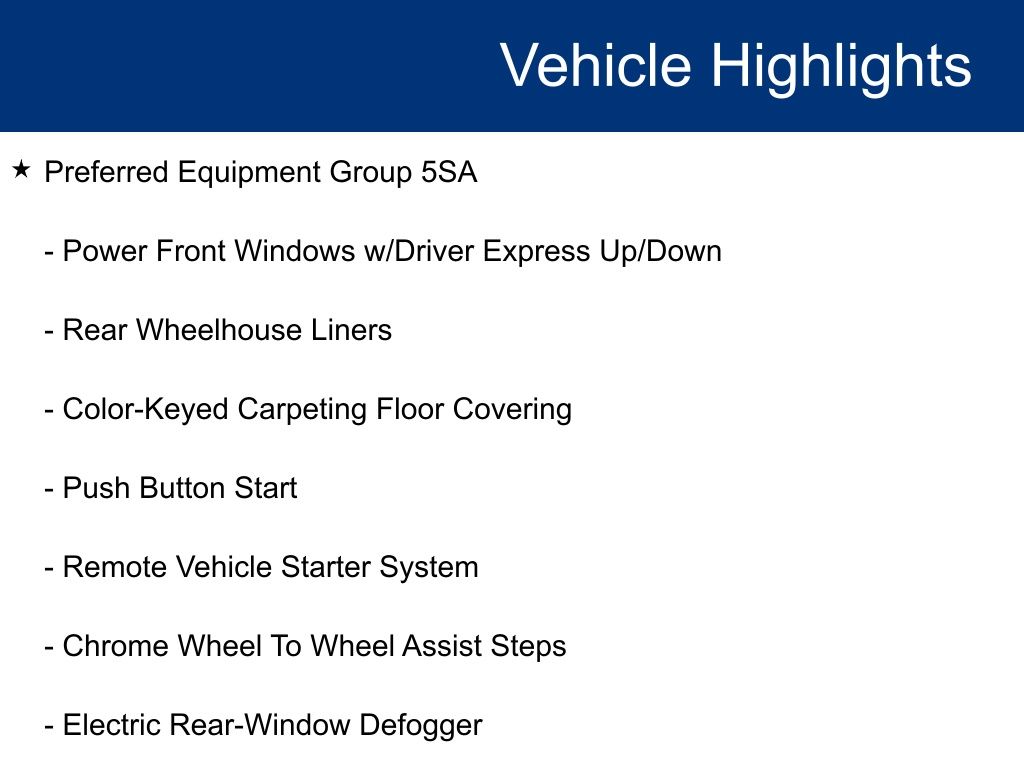 Vehicle Highlights

★ Preferred Equipment Group 5SA

- Power Front Windows w/Driver Express Up/Down

- Rear Wheelhouse Liners

- Color-Keyed Carpeting Floor Covering

- Push Button Start

- Remote Vehicle Starter System

- Chrome Wheel To Wheel Assist Steps

- Electric Rear-Window Defogger